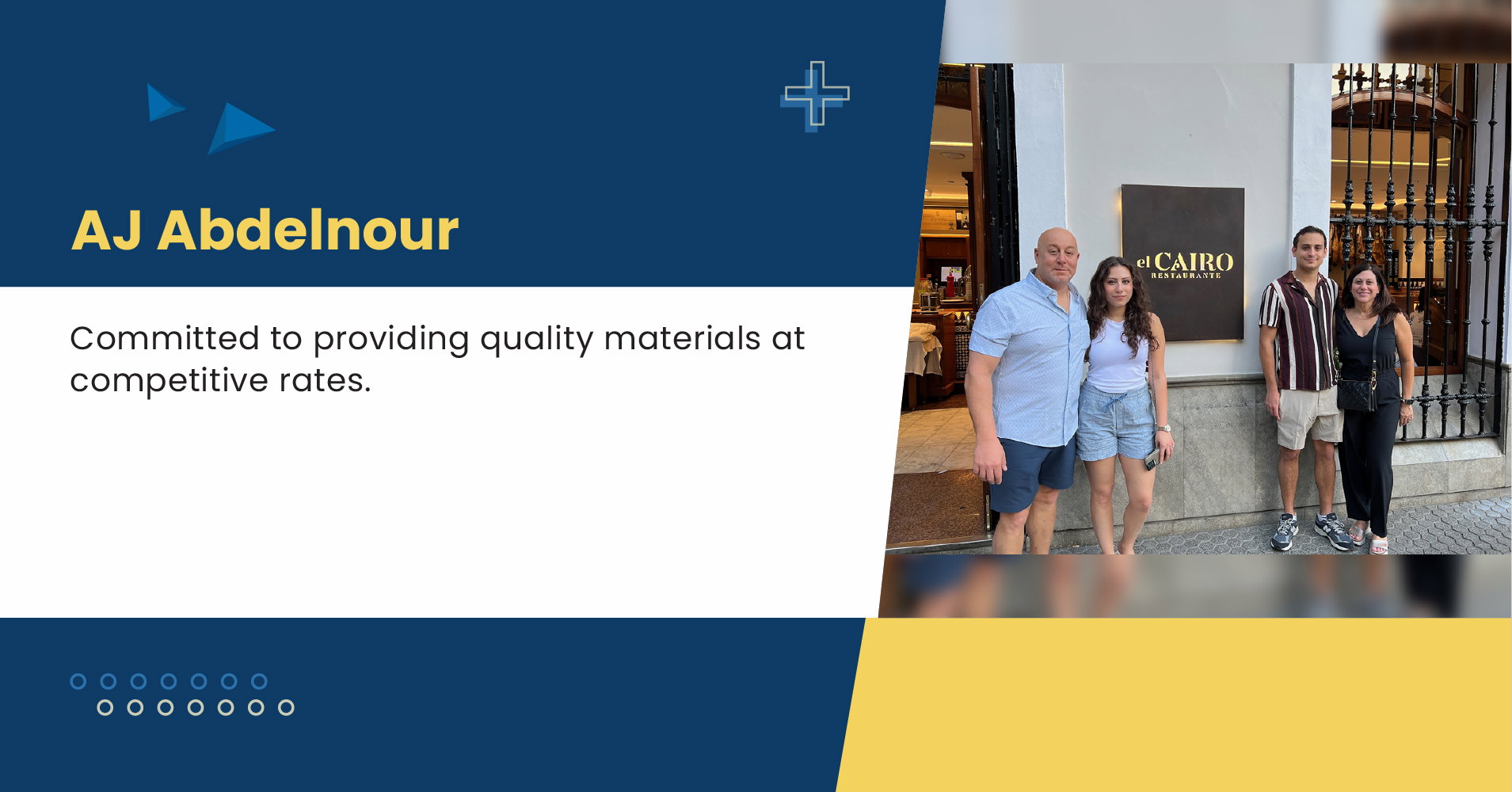 AJ Abdelnour

Committed to providing quality materials at competitive rates.

el CAIRO
RESTAURANTE